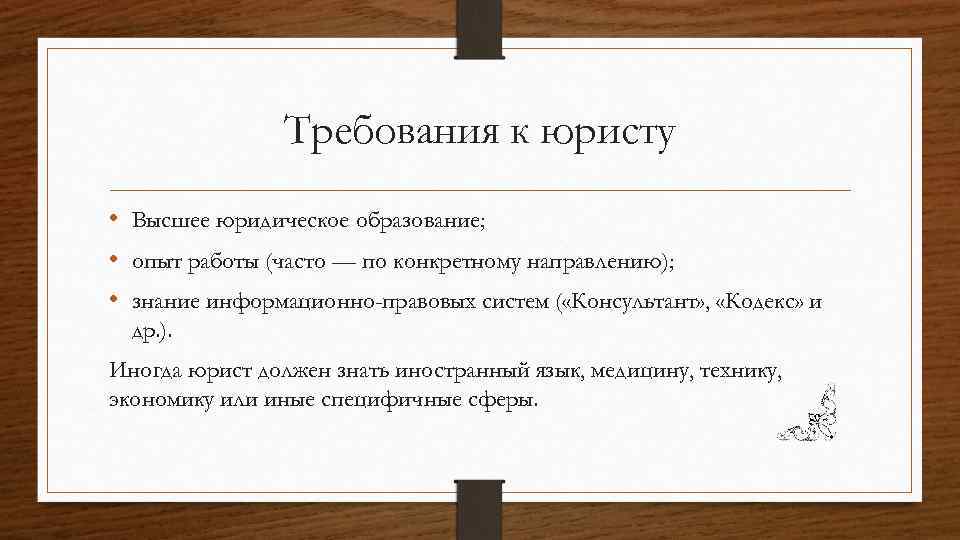 Требования к юристу

• Высшее юридическое образование;
• опыт работы (часто — по конкретному направлению);
• знание информационно-правовых систем («Консультант», «Кодекс» и др.).

Иногда юрист должен знать иностранный язык, медицину, технику, экономику или иные специфичные сферы.